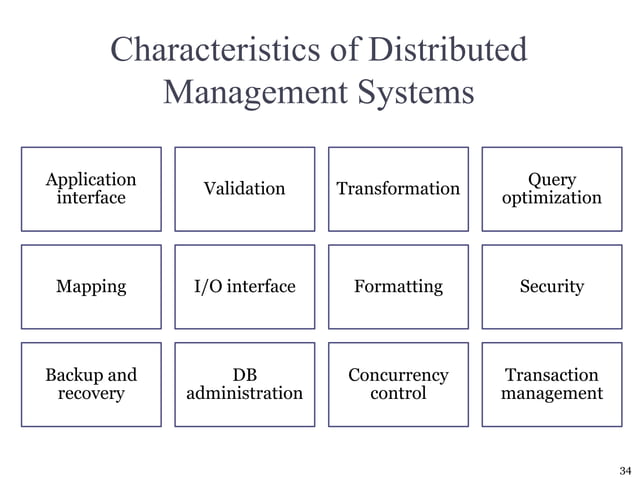 Characteristics of Distributed Management Systems

Application interface

Validation

Transformation

Query optimization

Mapping

I/O interface

Formatting

Security

Backup and recovery

DB administration

Concurrency control

Transaction management

34